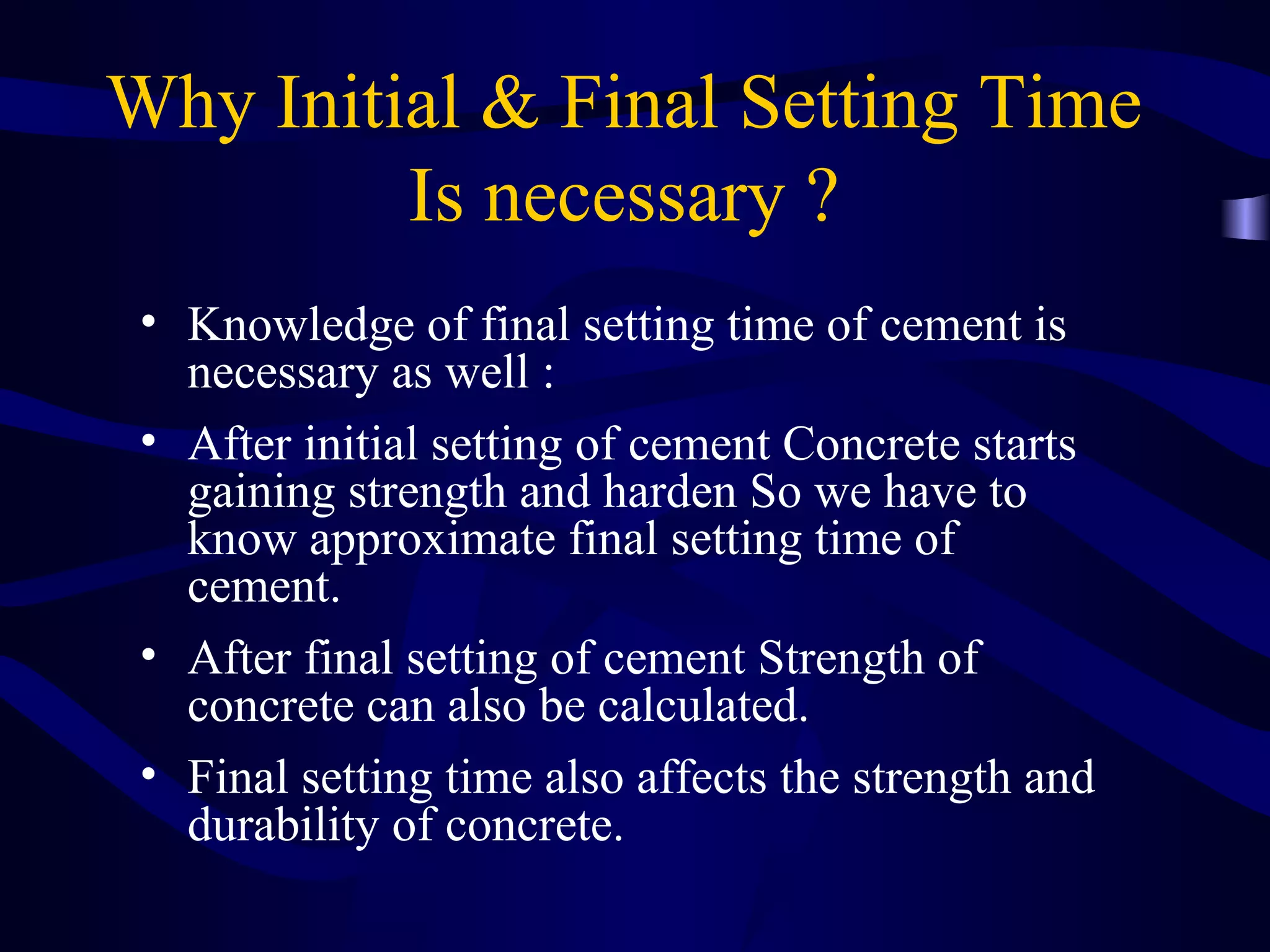 Why Initial & Final Setting Time Is necessary ?

• Knowledge of final setting time of cement is necessary as well :

• After initial setting of cement Concrete starts gaining strength and harden So we have to know approximate final setting time of cement.

• After final setting of cement Strength of concrete can also be calculated.

• Final setting time also affects the strength and durability of concrete.